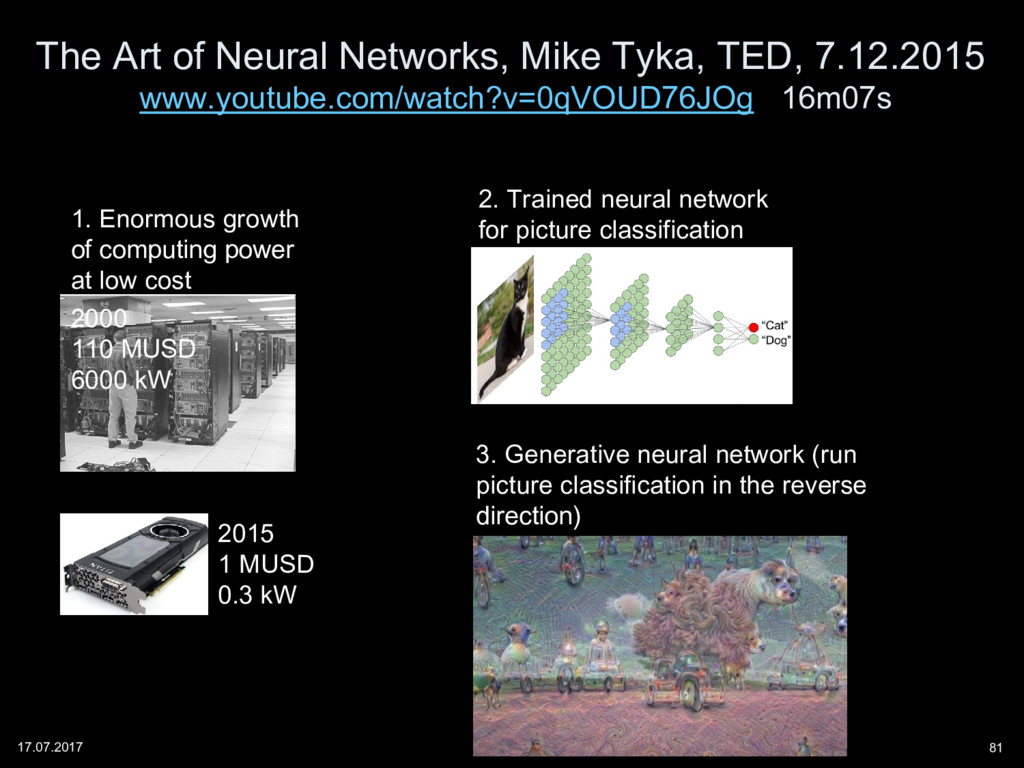 The Art of Neural Networks, Mike Tyka, TED, 7.12.2015
www.youtube.com/watch?v=0qVOUD76JOg 16m07s

1. Enormous growth of computing power at low cost

2000
110 MUSD
6000 kW

2015
1 MUSD
0.3 kW

2. Trained neural network for picture classification

"Cat"
"Dog"

3. Generative neural network (run picture classification in the reverse direction)

17.07.2017

81